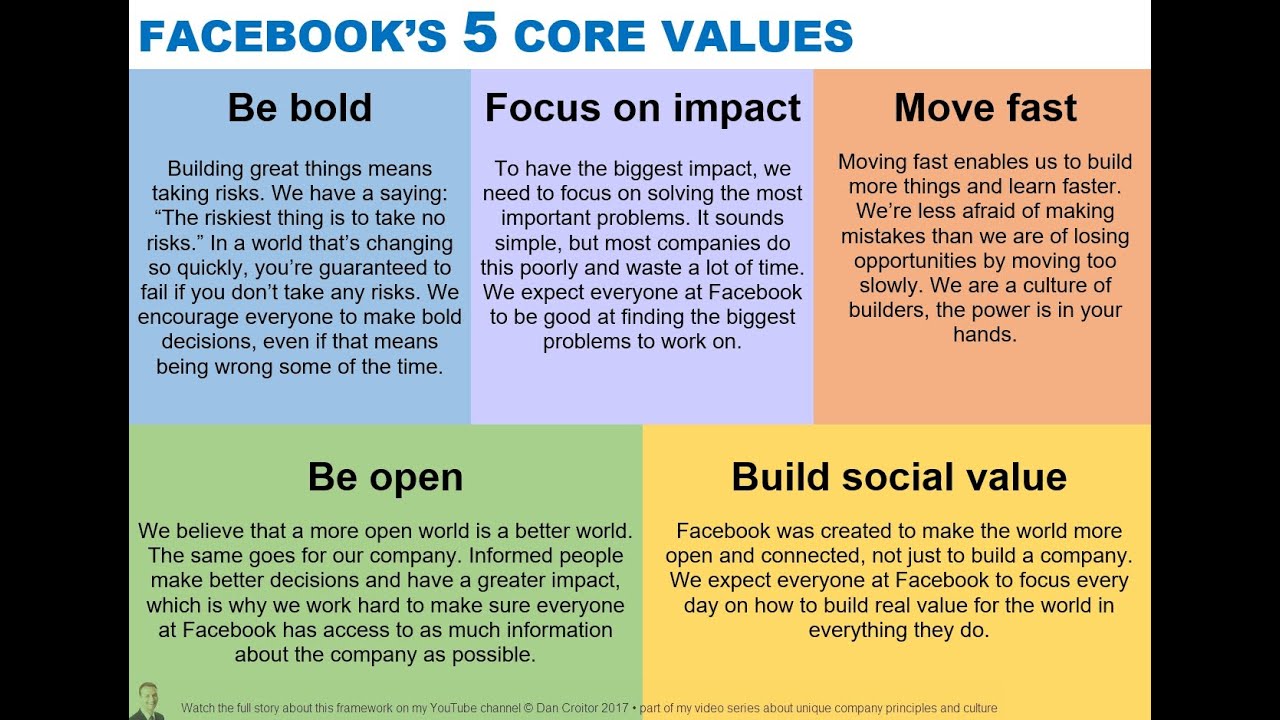 FACEBOOK'S 5 CORE VALUES

Be bold

Building great things means taking risks. We have a saying: "The riskiest thing is to take no risks." In a world that's changing so quickly, you're guaranteed to fail if you don't take any risks. We encourage everyone to make bold decisions, even if that means being wrong some of the time.

Focus on impact

To have the biggest impact, we need to focus on solving the most important problems. It sounds simple, but most companies do this poorly and waste a lot of time. We expect everyone at Facebook to be good at finding the biggest problems to work on.

Move fast

Moving fast enables us to build more things and learn faster. We're less afraid of making mistakes than we are of losing opportunities by moving too slowly. We are a culture of builders, the power is in your hands.

Be open

We believe that a more open world is a better world. The same goes for our company. Informed people make better decisions and have a greater impact, which is why we work hard to make sure everyone at Facebook has access to as much information about the company as possible.

Build social value

Facebook was created to make the world more open and connected, not just to build a company. We expect everyone at Facebook to focus every day on how to build real value for the world in everything they do.

Watch the full story about this framework on my YouTube channel © Dan Croitor 2017 • part of my video series about unique company principles and culture